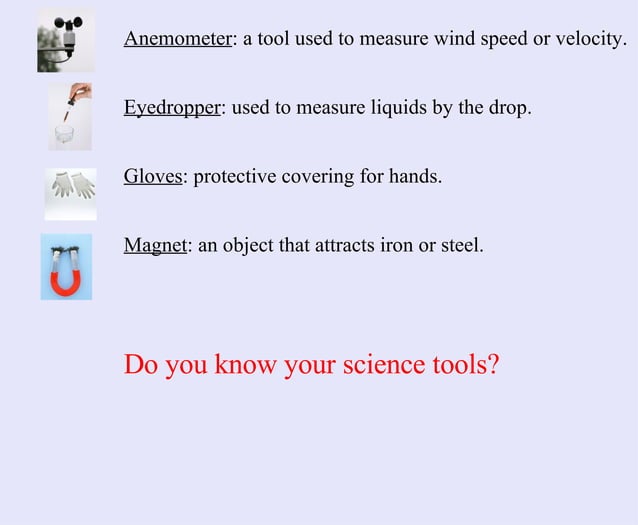 Anemometer: a tool used to measure wind speed or velocity.

Eyedropper: used to measure liquids by the drop.

Gloves: protective covering for hands.

Magnet: an object that attracts iron or steel.

Do you know your science tools?